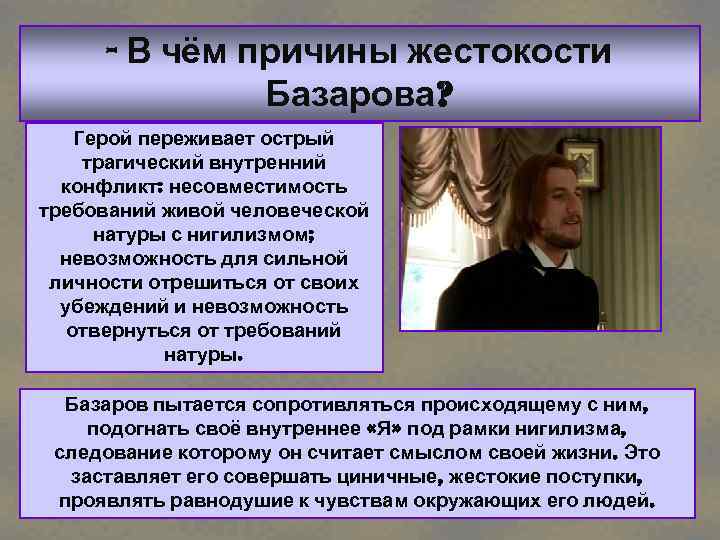 - В чём причины жестокости Базарова?

Герой переживает острый трагический внутренний конфликт: несовместимость требований живой человеческой натуры с нигилизмом; невозможность для сильной личности отрешиться от своих убеждений и невозможность отвернуться от требований натуры.

Базаров пытается сопротивляться происходящему с ним, подогнать своё внутреннее «Я» под рамки нигилизма, следование которому он считает смыслом своей жизни. Это заставляет его совершать циничные, жестокие поступки, проявлять равнодушие к чувствам окружающих его людей.